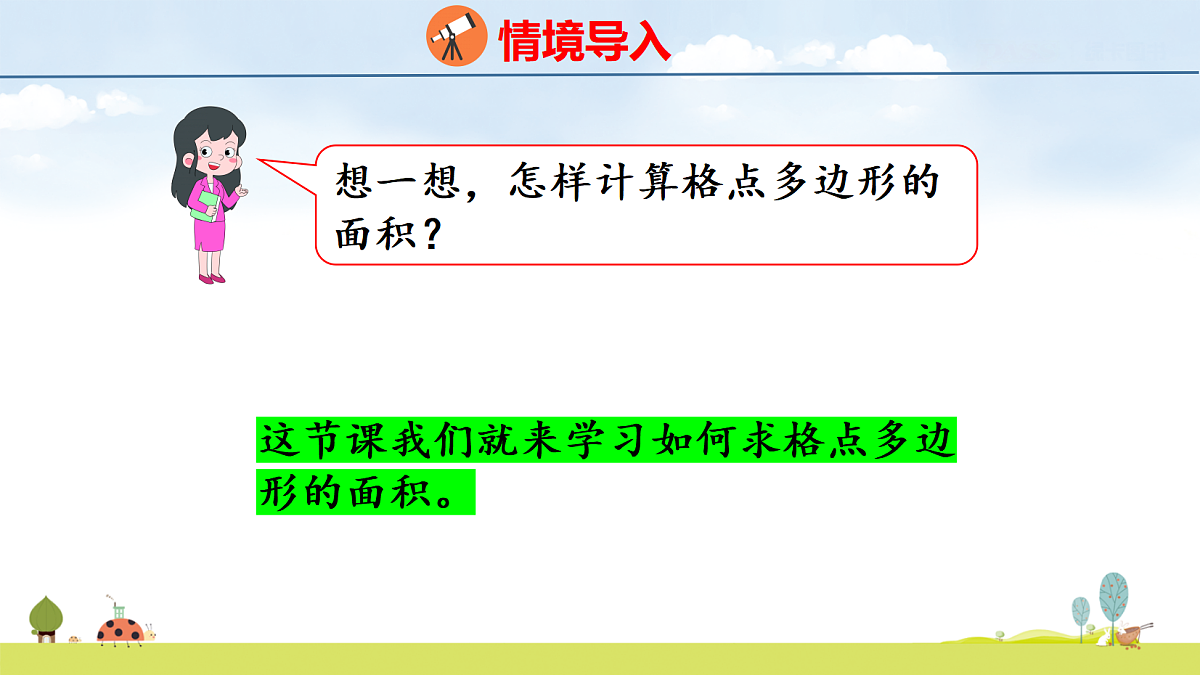 情境导入

想一想，怎样计算格点多边形的面积？

这节课我们就来学习如何求格点多边形的面积。